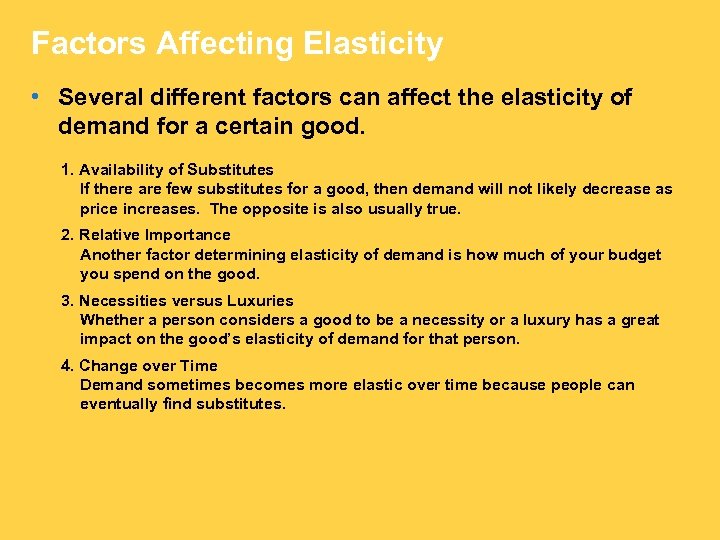 Factors Affecting Elasticity

• Several different factors can affect the elasticity of demand for a certain good.

1. Availability of Substitutes
If there are few substitutes for a good, then demand will not likely decrease as price increases. The opposite is also usually true.

2. Relative Importance
Another factor determining elasticity of demand is how much of your budget you spend on the good.

3. Necessities versus Luxuries
Whether a person considers a good to be a necessity or a luxury has a great impact on the good's elasticity of demand for that person.

4. Change over Time
Demand sometimes becomes more elastic over time because people can eventually find substitutes.